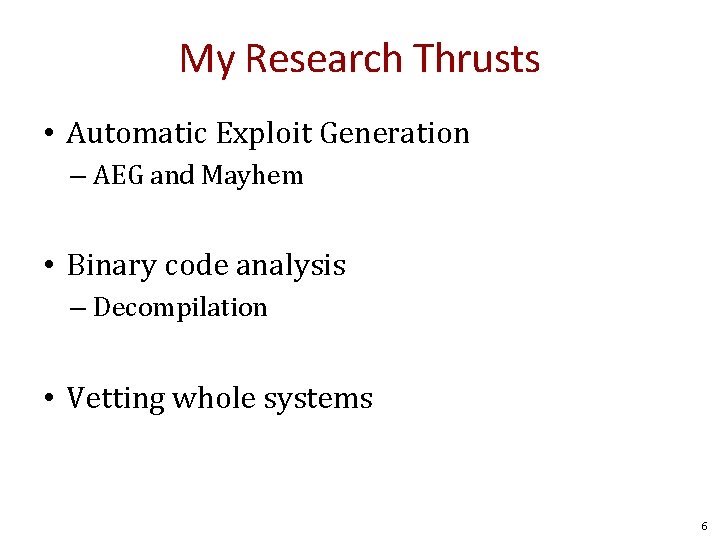 My Research Thrusts

• Automatic Exploit Generation
– AEG and Mayhem

• Binary code analysis
– Decompilation

• Vetting whole systems

6